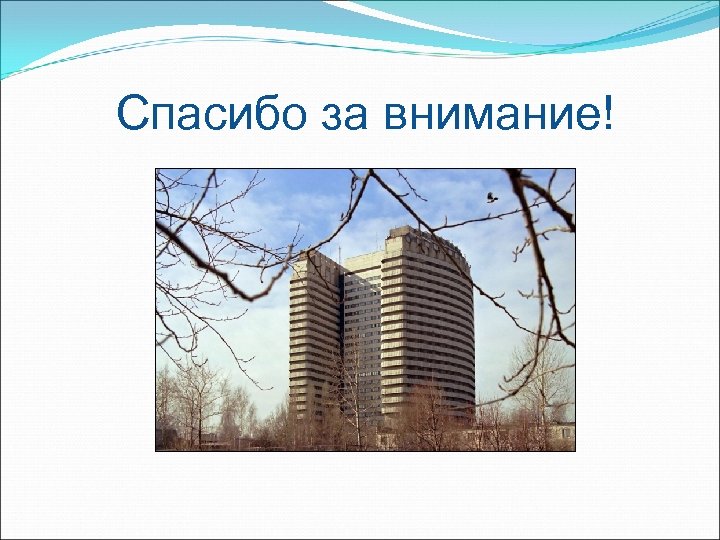 Спасибо за внимание!